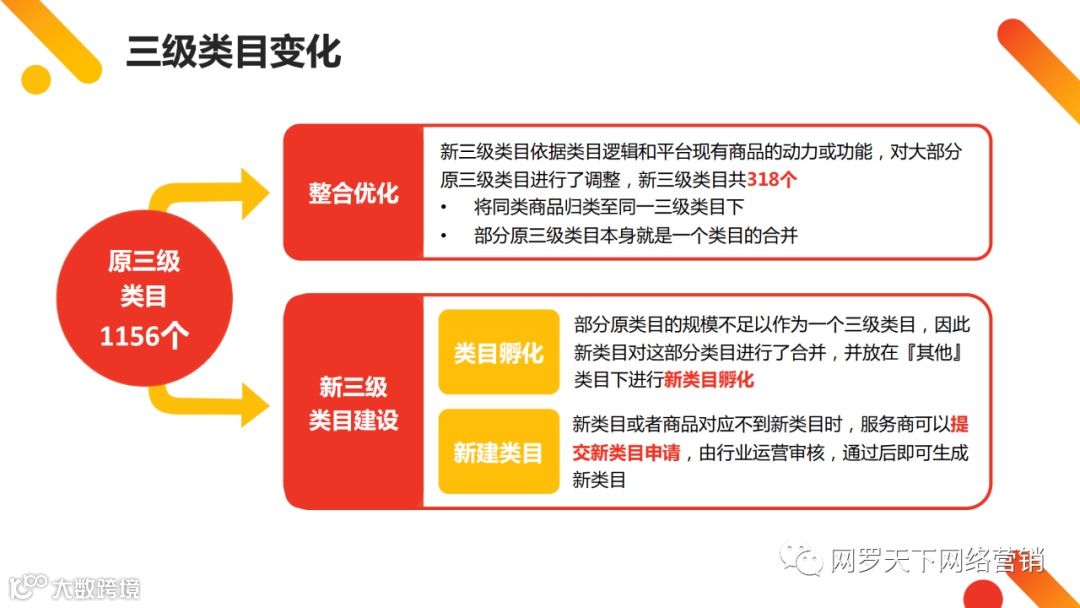 三级类目变化

原三级类目1156个

整合优化

新三级类目依据类目逻辑和平台现有商品的动力或功能，对大部分原三级类目进行了调整，新三级类目共318个
• 将同类商品归类至同一三级类目下
• 部分原三级类目本身就是一个类目的合并

新三级类目建设

类目孵化

部分原类目的规模不足以作为一个三级类目，因此新类目对这部分类目进行了合并，并放在『其他』类目下进行新类目孵化

新建类目

新类目或者商品对应不到新类目时，服务商可以提交新类目申请，由行业运营审核，通过后即可生成新类目

网罗天下网络营销

大数跨境